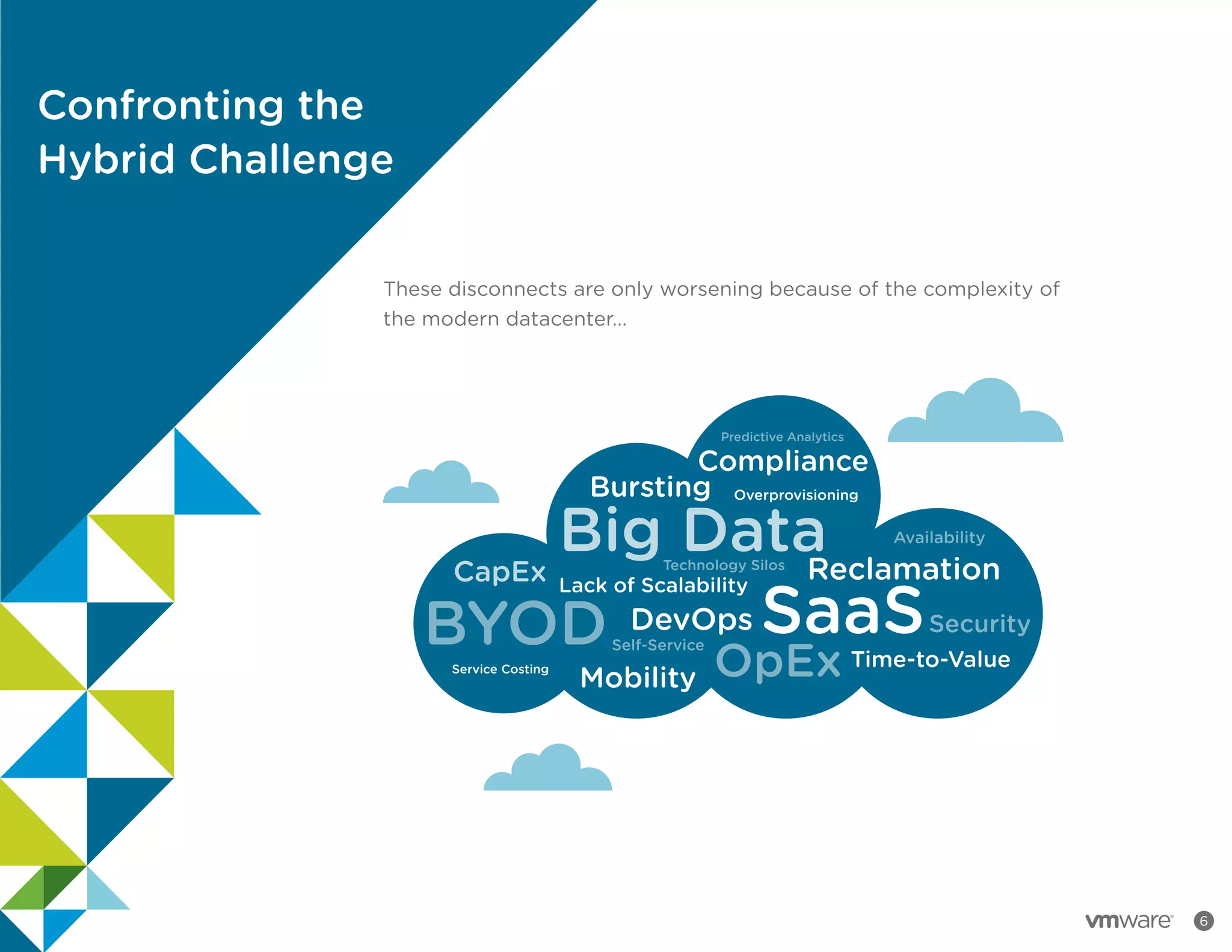 Confronting the Hybrid Challenge

These disconnects are only worsening because of the complexity of the modern datacenter...

Predictive Analytics
Compliance
Bursting
Overprovisioning
Big Data
Availability
CapEx
Technology Silos
Reclamation
Lack of Scalability
BYOD
DevOps
SaaS
Security
Self-Service
OpEx
Time-to-Value
Service Costing
Mobility

vmware® 6